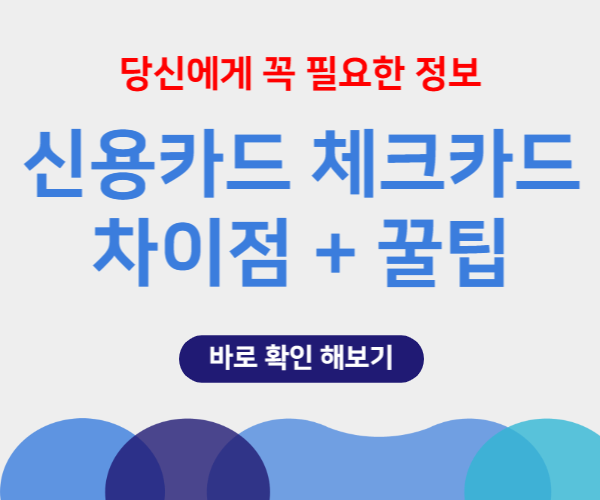 당신에게 꼭 필요한 정보

신용카드 체크카드 차이점 + 꿀팁

바로 확인 해보기